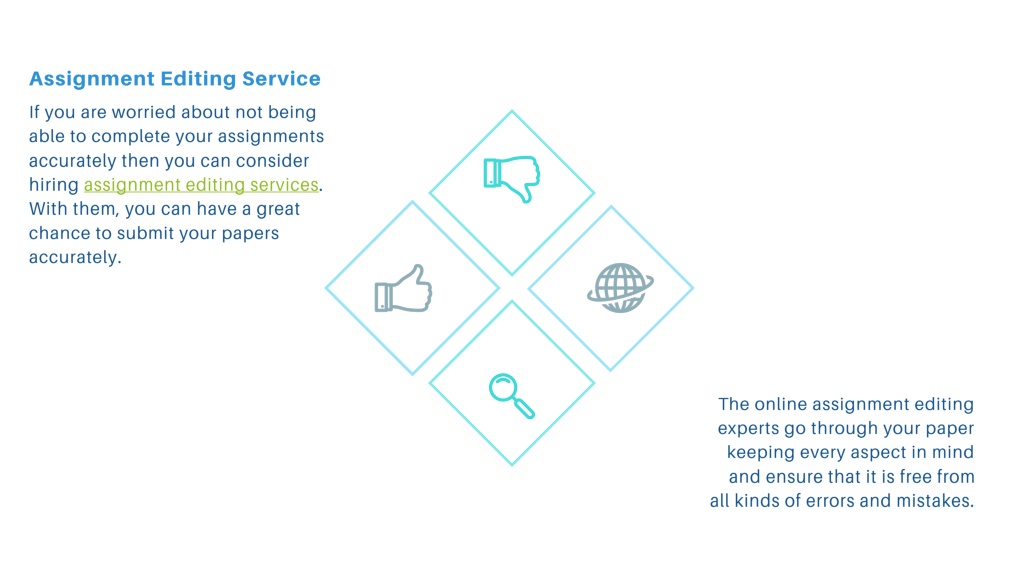 Assignment Editing Service

If you are worried about not being able to complete your assignments accurately then you can consider hiring assignment editing services. With them, you can have a great chance to submit your papers accurately.

The online assignment editing experts go through your paper keeping every aspect in mind and ensure that it is free from all kinds of errors and mistakes.